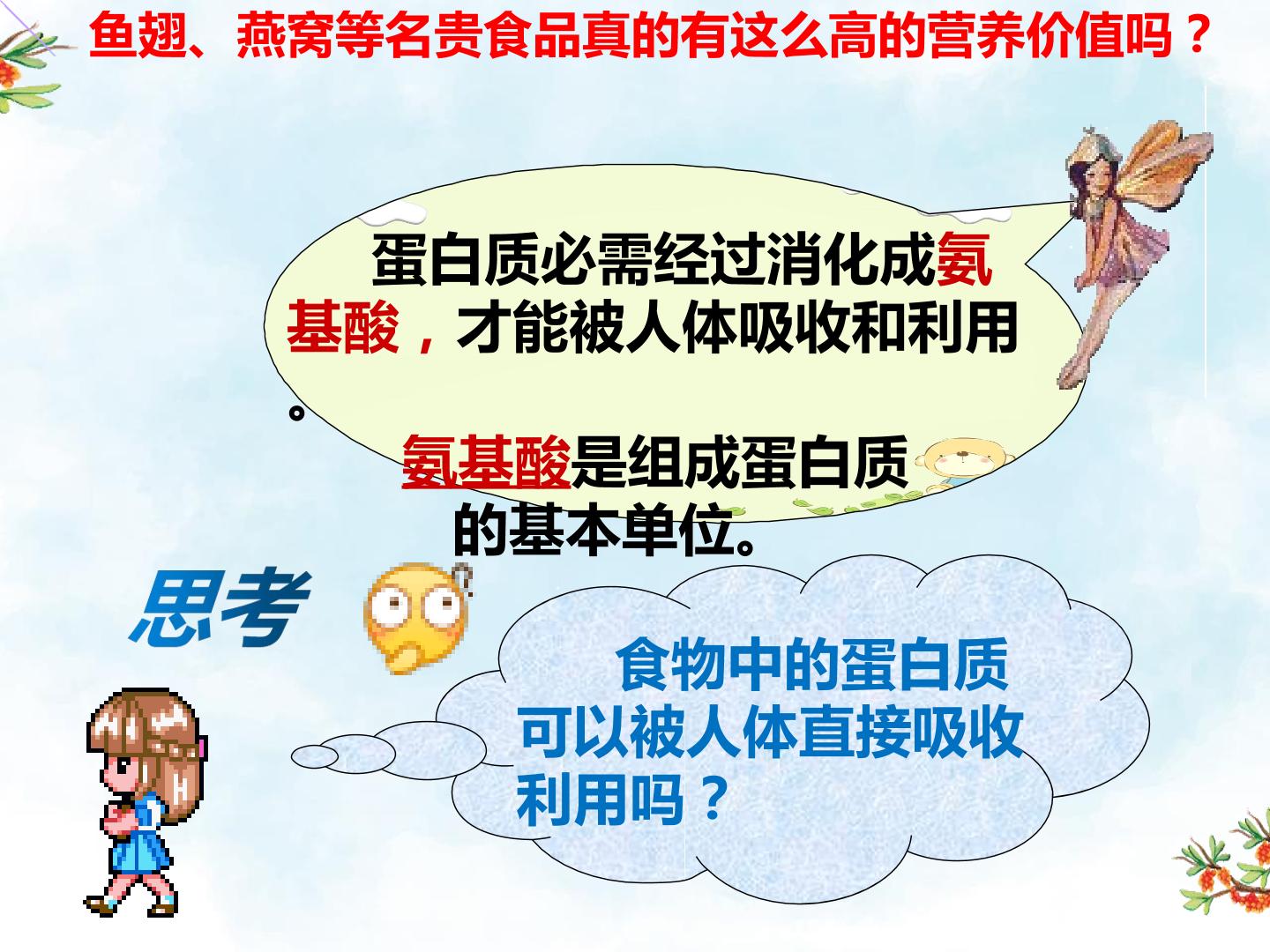 鱼翅、燕窝等名贵食品真的有这么高的营养价值吗？

蛋白质必需经过消化成氨基酸，才能被人体吸收和利用。

氨基酸是组成蛋白质的基本单位。

思考

食物中的蛋白质可以被人体直接吸收利用吗？